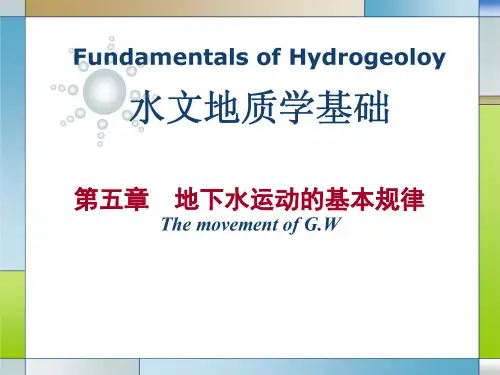 Fundamentals of Hydrogeoloy

水文地质学基础

第五章　地下水运动的基本规律

The movement of G.W